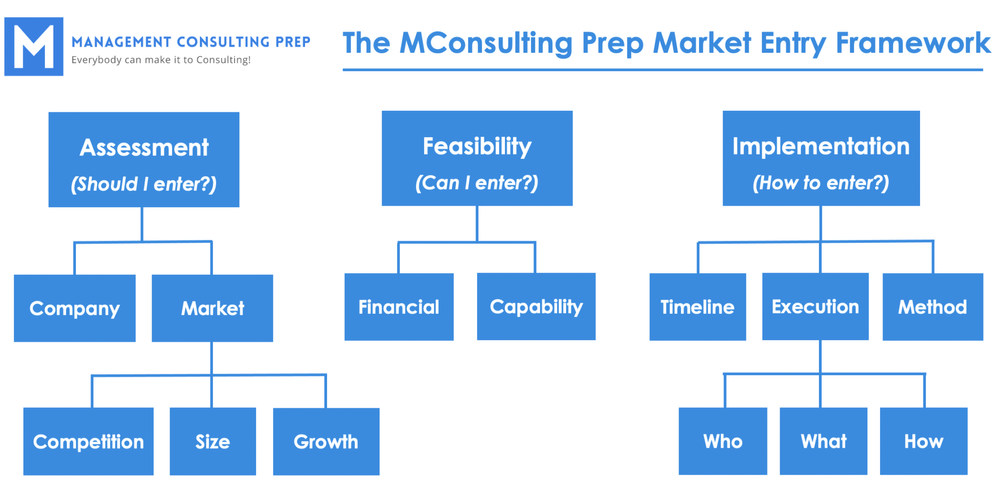 M
MANAGEMENT CONSULTING PREP
Everybody can make it to Consulting!

The MConsulting Prep Market Entry Framework

Assessment
(Should I enter?)

Company

Market

Competition

Size

Growth

Feasibility
(Can I enter?)

Financial

Capability

Implementation
(How to enter?)

Timeline

Execution

Method

Who

What

How